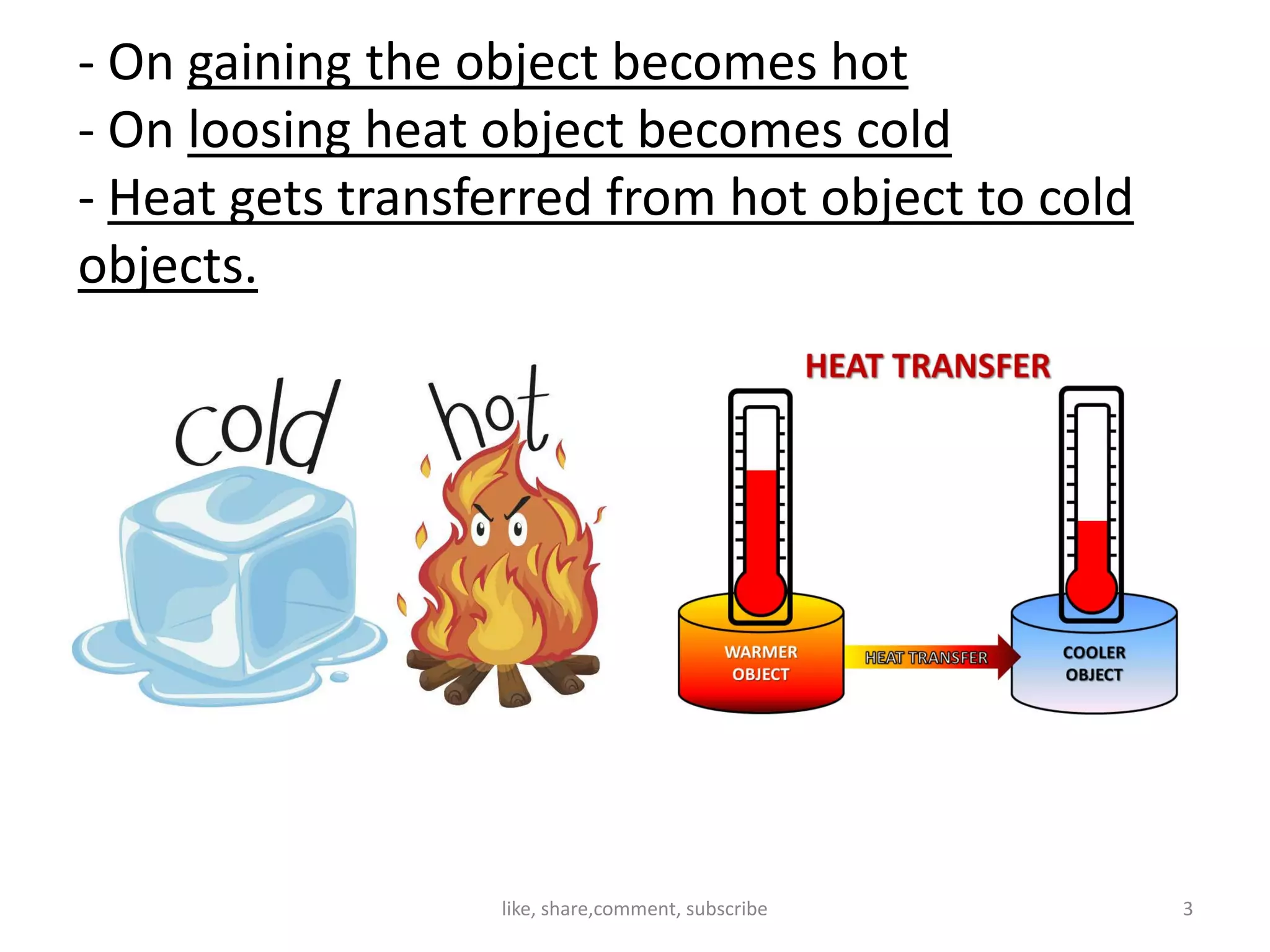 - On gaining the object becomes hot
- On loosing heat object becomes cold
- Heat gets transferred from hot object to cold objects.

cold

hot

HEAT TRANSFER

WARMER OBJECT

HEAT TRANSFER

COOLER OBJECT

like, share,comment, subscribe

3